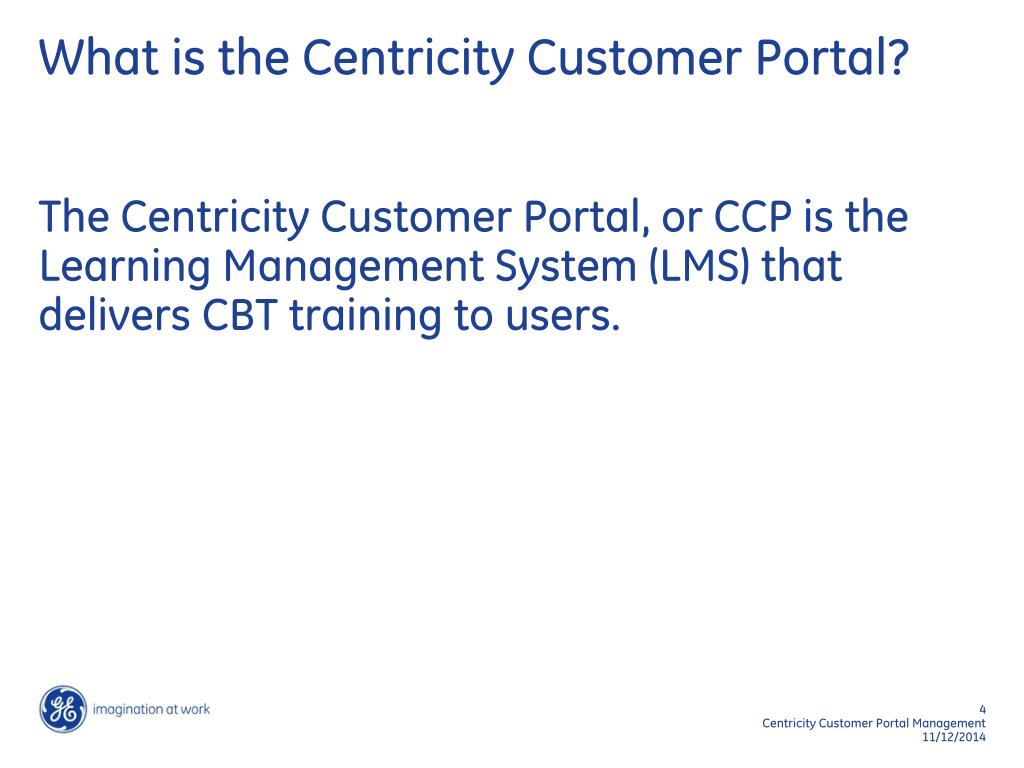 What is the Centricity Customer Portal?

The Centricity Customer Portal, or CCP is the Learning Management System (LMS) that delivers CBT training to users.

GE imagination at work

4
Centricity Customer Portal Management
11/12/2014